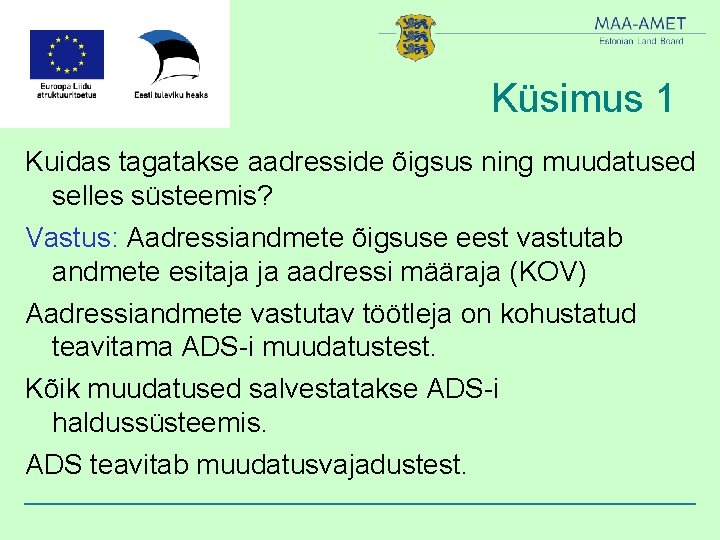 Euroopa Liidu struktuuritoetus

Eesti tuleviku heaks

MAA-AMET
Estonian Land Board

Küsimus 1

Kuidas tagatakse aadresside õigsus ning muudatused selles süsteemis?

Vastus: Aadressiandmete õigsuse eest vastutab andmete esitaja ja aadressi määraja (KOV)

Aadressiandmete vastutav töötleja on kohustatud teavitama ADS-i muudatustest.

Kõik muudatused salvestatakse ADS-i haldussüsteemis.

ADS teavitab muudatusvajadustest.